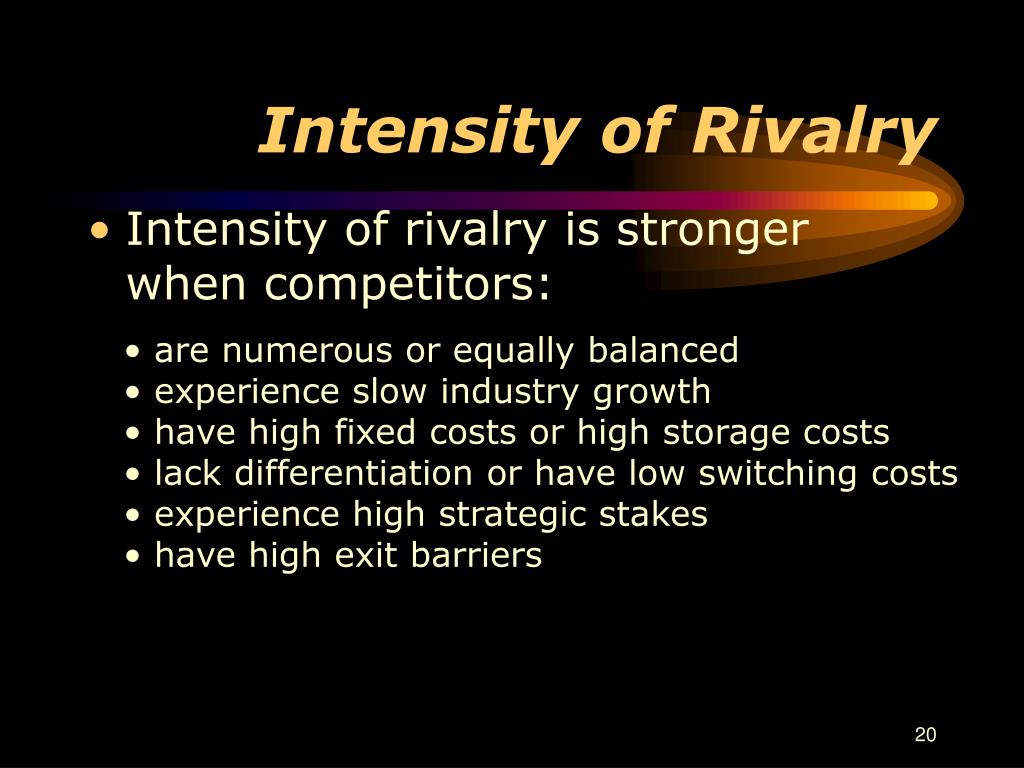 Intensity of Rivalry

• Intensity of rivalry is stronger when competitors:

• are numerous or equally balanced
• experience slow industry growth
• have high fixed costs or high storage costs
• lack differentiation or have low switching costs
• experience high strategic stakes
• have high exit barriers

20